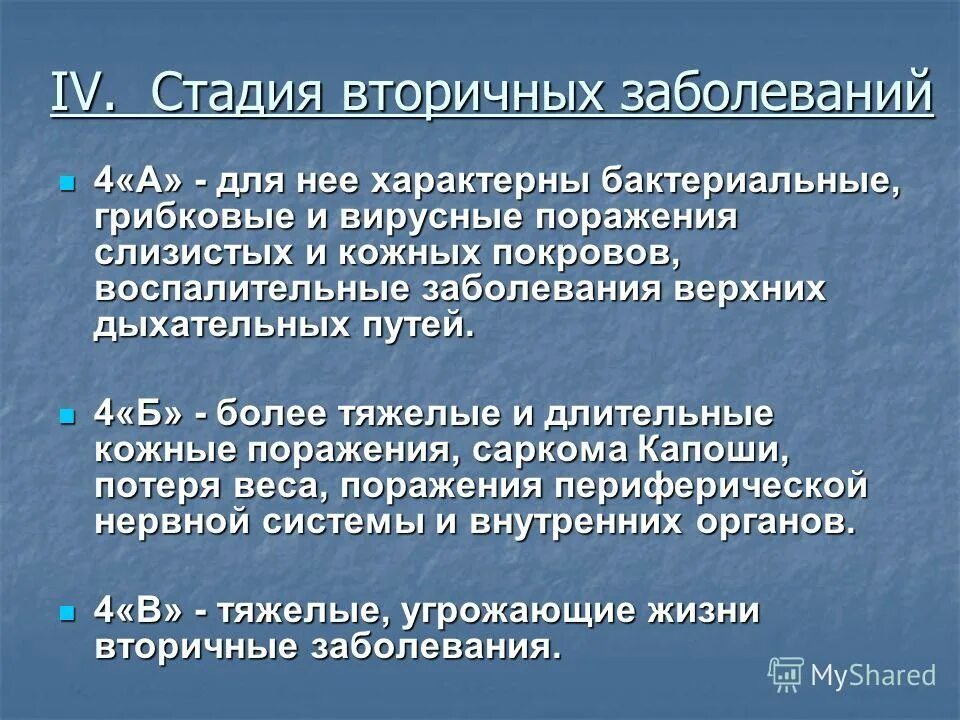 IV. Стадия вторичных заболеваний

4«А» - для нее характерны бактериальные, грибковые и вирусные поражения слизистых и кожных покровов, воспалительные заболевания верхних дыхательных путей.

4«Б» - более тяжелые и длительные кожные поражения, саркома Капоши, потеря веса, поражения периферической нервной системы и внутренних органов.

4«В» - тяжелые, угрожающие жизни вторичные заболевания.

MyShared